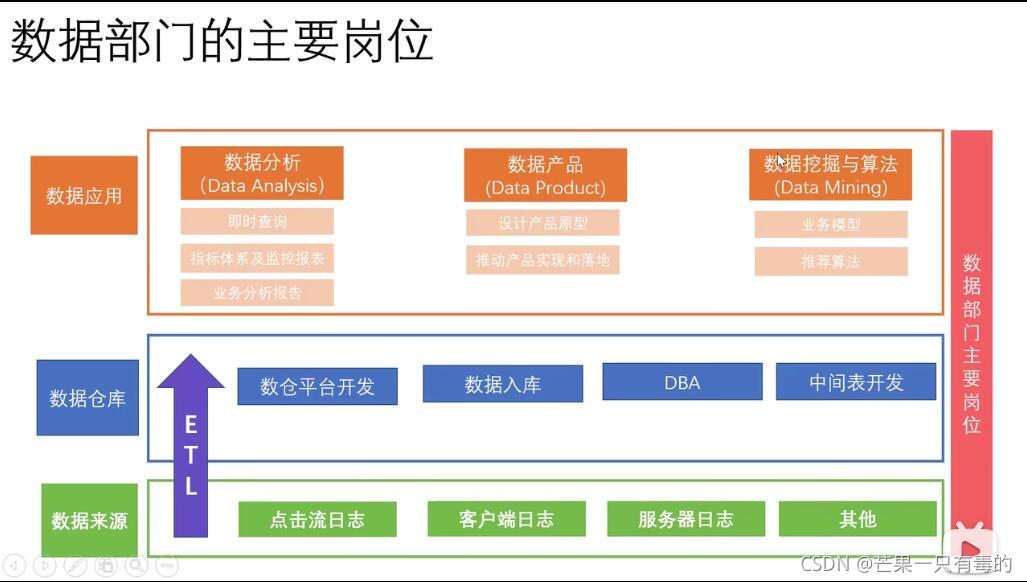 数据部门的主要岗位

数据应用

数据分析
(Data Analysis)
即时查询
指标体系及监控报表
业务分析报告

数据产品
(Data Product)
设计产品原型
推动产品实现和落地

数据挖掘与算法
(Data Mining)
业务模型
推荐算法

数据仓库

ETL

数仓平台开发
数据入库
DBA
中间表开发

数据来源

点击流日志
客户端日志
服务器日志
其他

数据部门主要岗位

CSDN @芒果一只有毒的